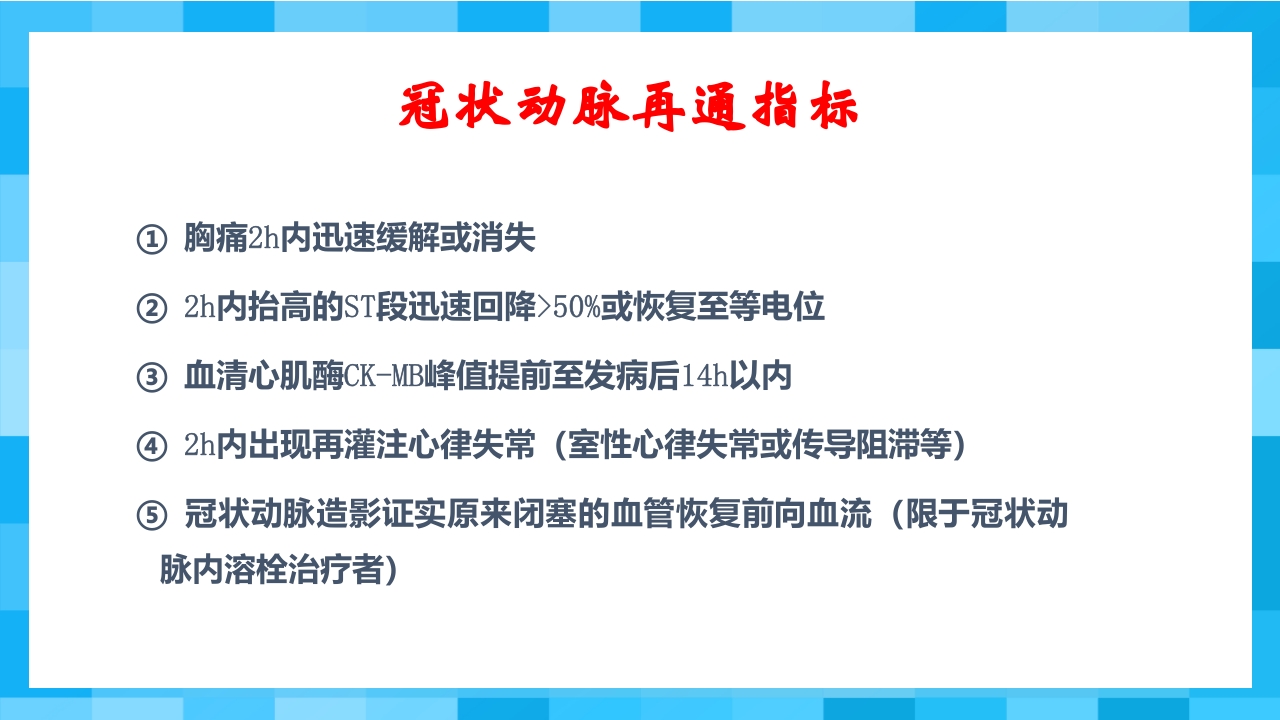 冠状动脉再通指标

① 胸痛2h内迅速缓解或消失

② 2h内抬高的ST段迅速回降>50%或恢复至等电位

③ 血清心肌酶CK-MB峰值提前至发病后14h以内

④ 2h内出现再灌注心律失常（室性心律失常或传导阻滞等）

⑤ 冠状动脉造影证实原来闭塞的血管恢复前向血流（限于冠状动脉内溶栓治疗者）